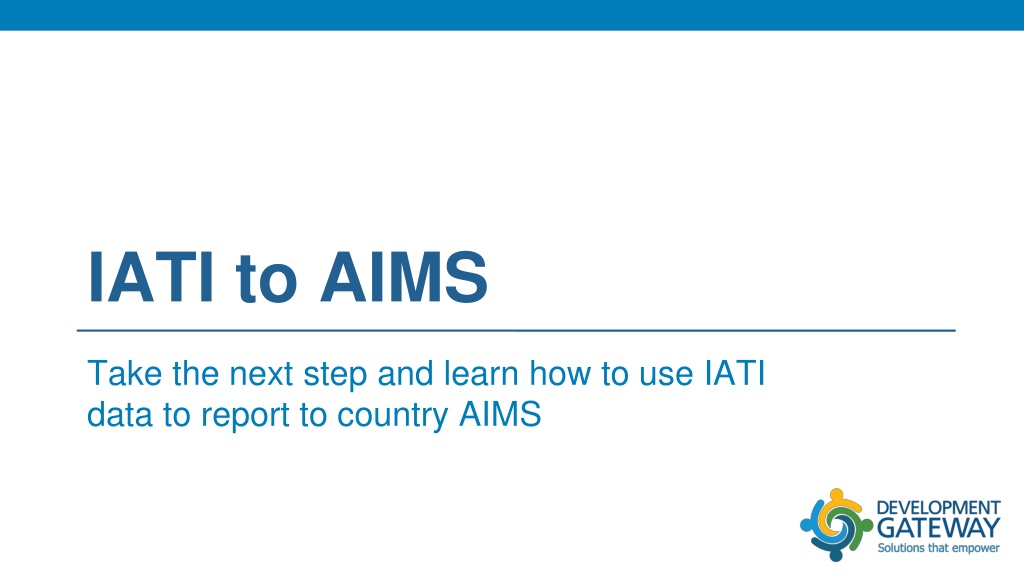 IATI to AIMS

Take the next step and learn how to use IATI data to report to country AIMS

DEVELOPMENT GATEWAY
Solutions that empower